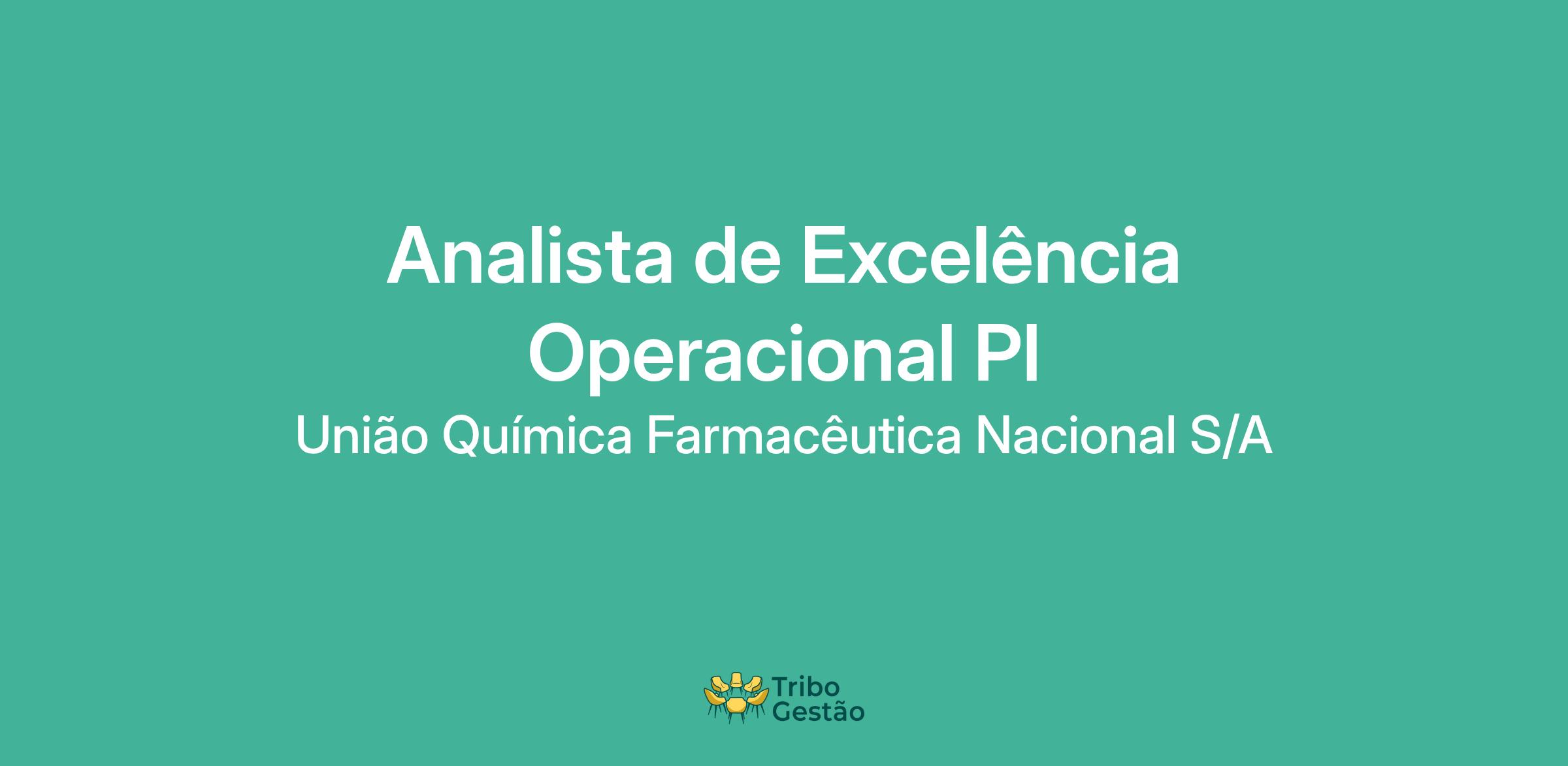 Analista de Excelência Operacional PI

União Química Farmacêutica Nacional S/A

Tribo Gestão